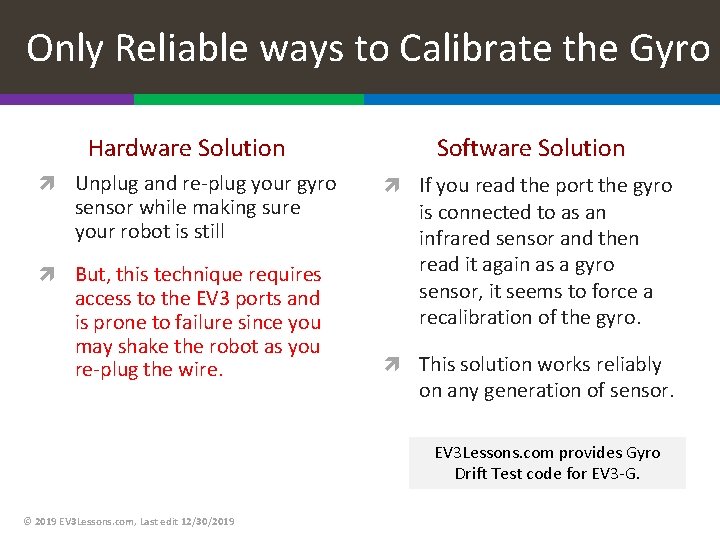 Only Reliable ways to Calibrate the Gyro

Hardware Solution

Unplug and re-plug your gyro sensor while making sure your robot is still

But, this technique requires access to the EV3 ports and is prone to failure since you may shake the robot as you re-plug the wire.

Software Solution

If you read the port the gyro is connected to as an infrared sensor and then read it again as a gyro sensor, it seems to force a recalibration of the gyro.

This solution works reliably on any generation of sensor.

EV3Lessons.com provides Gyro Drift Test code for EV3-G.

© 2019 EV3Lessons.com, Last edit 12/30/2019